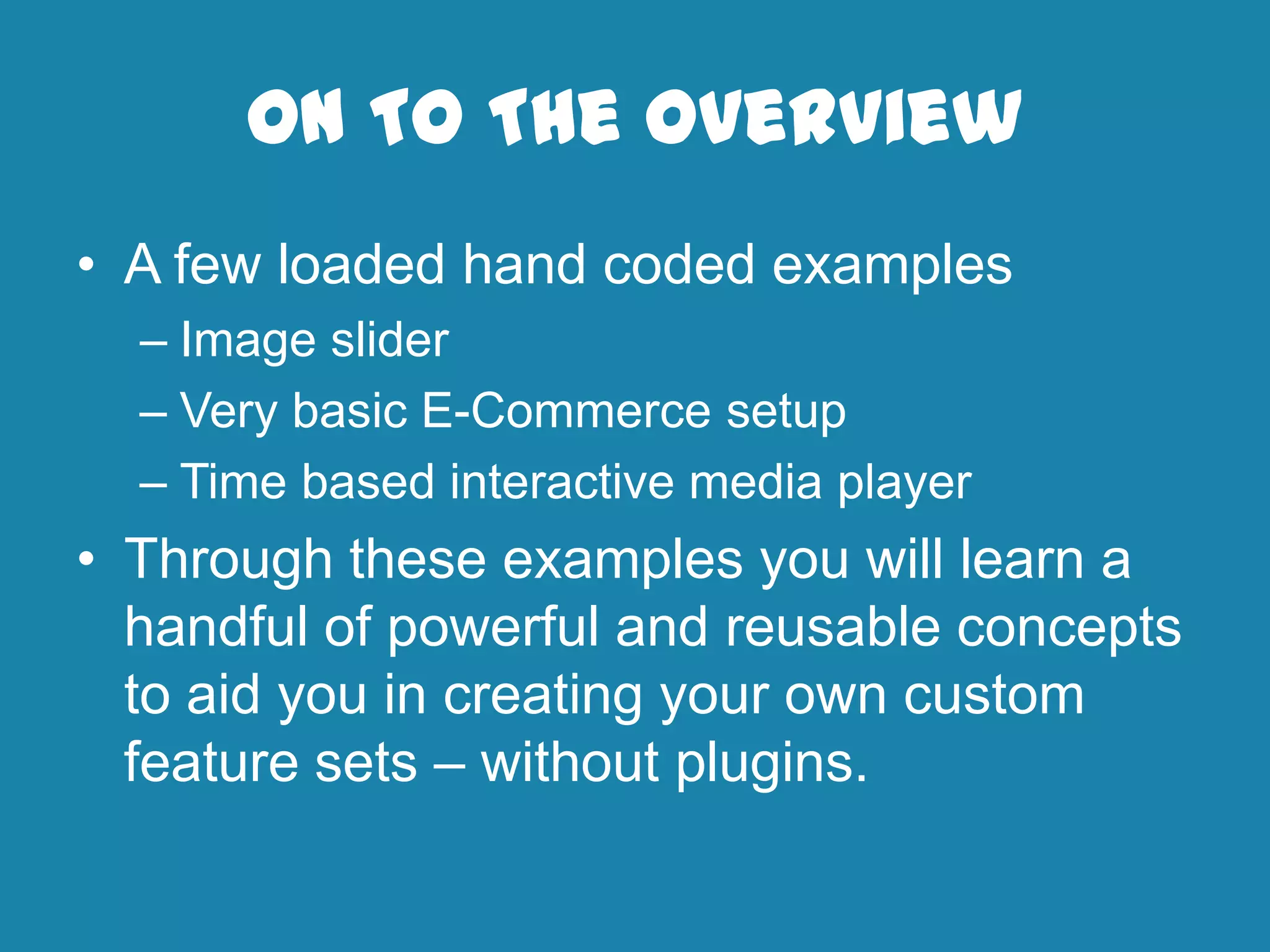 ON TO THE OVERVIEW

• A few loaded hand coded examples
– Image slider
– Very basic E-Commerce setup
– Time based interactive media player
• Through these examples you will learn a handful of powerful and reusable concepts to aid you in creating your own custom feature sets – without plugins.